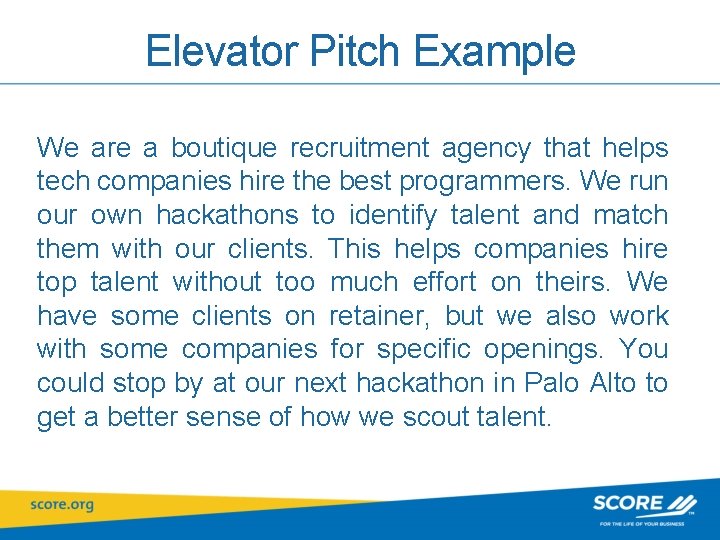 Elevator Pitch Example

We are a boutique recruitment agency that helps tech companies hire the best programmers. We run our own hackathons to identify talent and match them with our clients. This helps companies hire top talent without too much effort on theirs. We have some clients on retainer, but we also work with some companies for specific openings. You could stop by at our next hackathon in Palo Alto to get a better sense of how we scout talent.

score.org

SCORE

FOR THE LIFE OF YOUR BUSINESS